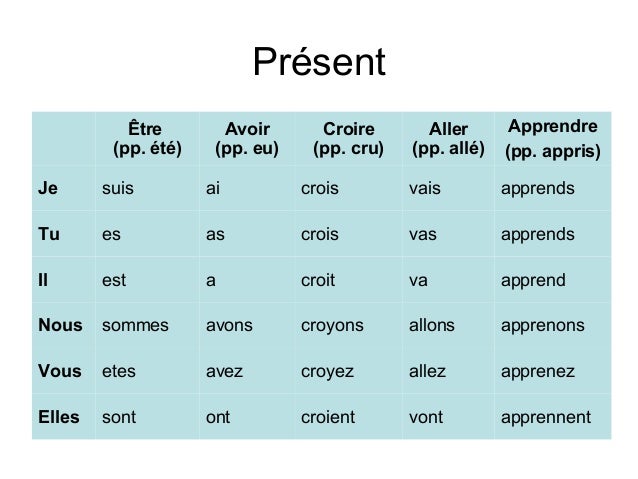 Présent

| | Être (pp. été) | Avoir (pp. eu) | Croire (pp. cru) | Aller (pp. allé) | Apprendre (pp. appris) |
|---|---|---|---|---|---|
| Je | suis | ai | crois | vais | apprends |
| Tu | es | as | crois | vas | apprends |
| Il | est | a | croit | va | apprend |
| Nous | sommes | avons | croyons | allons | apprenons |
| Vous | etes | avez | croyez | allez | apprenez |
| Elles | sont | ont | croient | vont | apprennent |